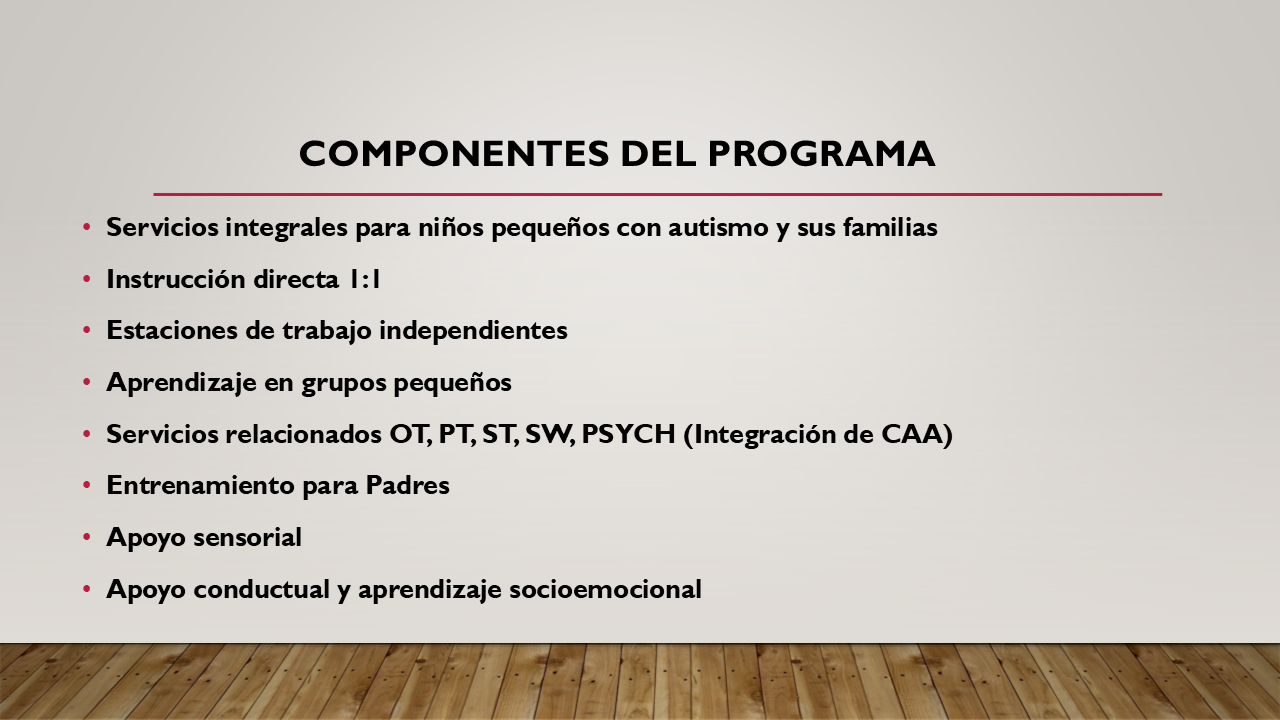 COMPONENTES DEL PROGRAMA

• Servicios integrales para niños pequeños con autismo y sus familias
• Instrucción directa 1:1
• Estaciones de trabajo independientes
• Aprendizaje en grupos pequeños
• Servicios relacionados OT, PT, ST, SW, PSYCH (Integración de CAA)
• Entrenamiento para Padres
• Apoyo sensorial
• Apoyo conductual y aprendizaje socioemocional